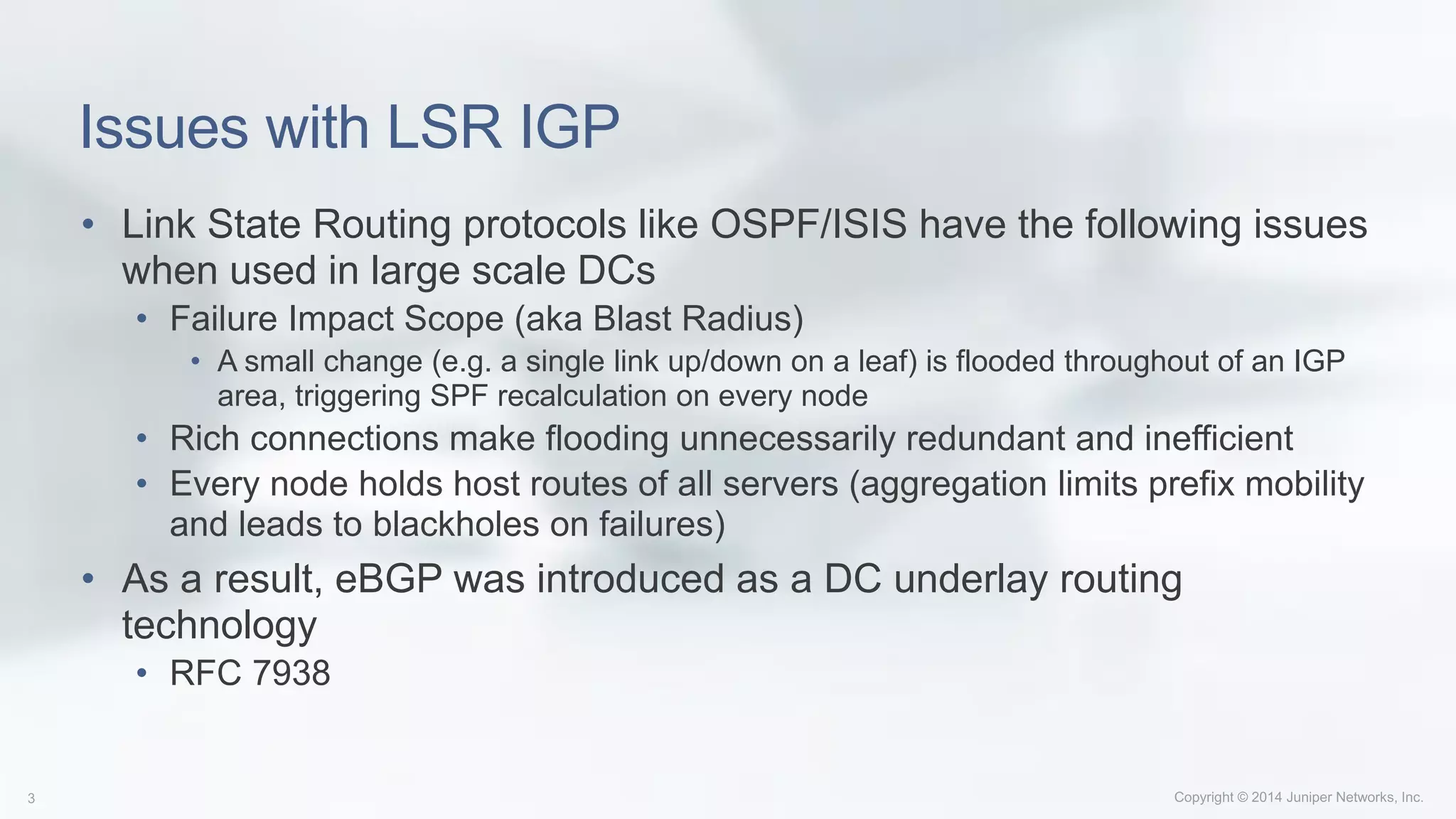 Issues with LSR IGP

• Link State Routing protocols like OSPF/ISIS have the following issues when used in large scale DCs
  • Failure Impact Scope (aka Blast Radius)
    • A small change (e.g. a single link up/down on a leaf) is flooded throughout of an IGP area, triggering SPF recalculation on every node
  • Rich connections make flooding unnecessarily redundant and inefficient
  • Every node holds host routes of all servers (aggregation limits prefix mobility and leads to blackholes on failures)
• As a result, eBGP was introduced as a DC underlay routing technology
  • RFC 7938

3

Copyright © 2014 Juniper Networks, Inc.